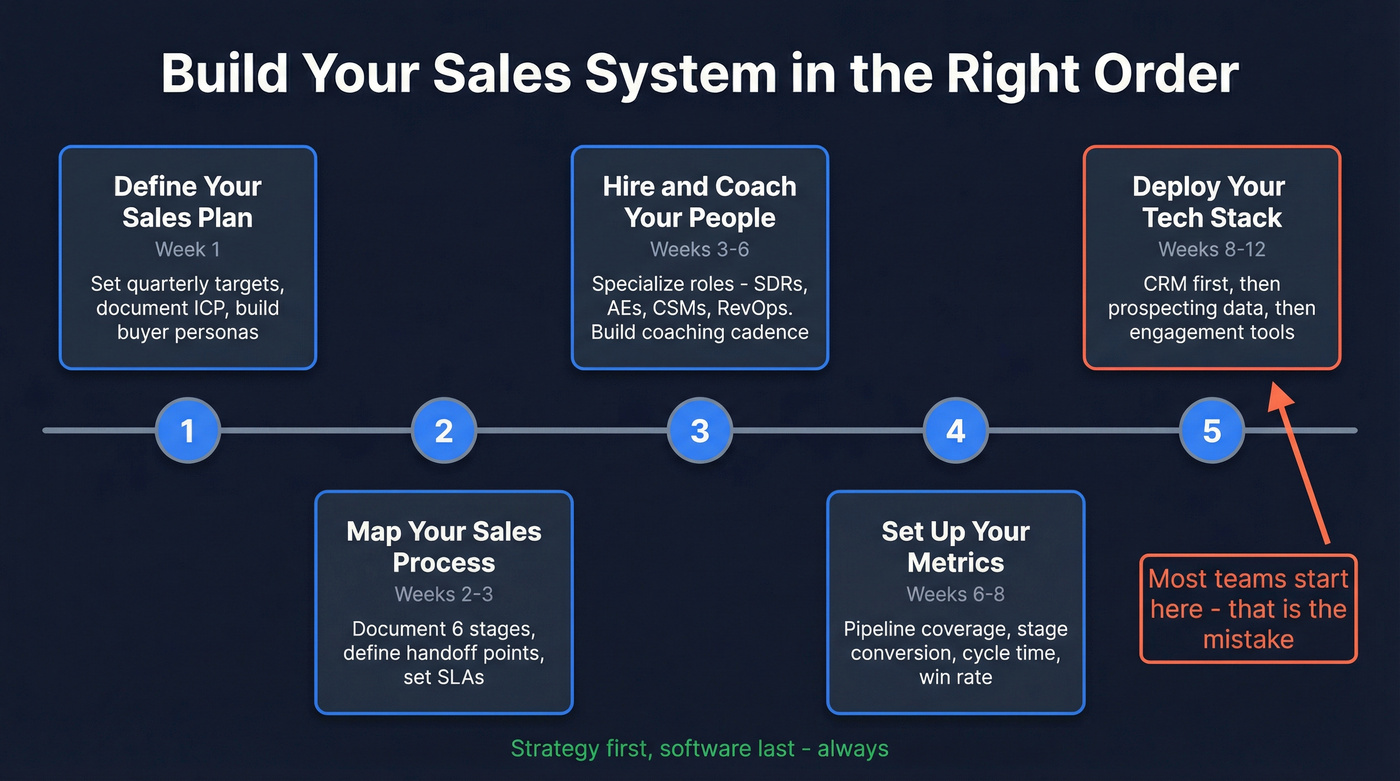 Build Your Sales System in the Right Order

Define Your Sales Plan
Week 1
Set quarterly targets, document ICP, build buyer personas

1

Map Your Sales Process
Weeks 2-3
Document 6 stages, define handoff points, set SLAs

2

Hire and Coach Your People
Weeks 3-6
Specialize roles - SDRs, AEs, CSMs, RevOps. Build coaching cadence

3

Set Up Your Metrics
Weeks 6-8
Pipeline coverage, stage conversion, cycle time, win rate

4

Deploy Your Tech Stack
Weeks 8-12
CRM first, then prospecting data, then engagement tools

5

Most teams start here - that is the mistake

Strategy first, software last - always